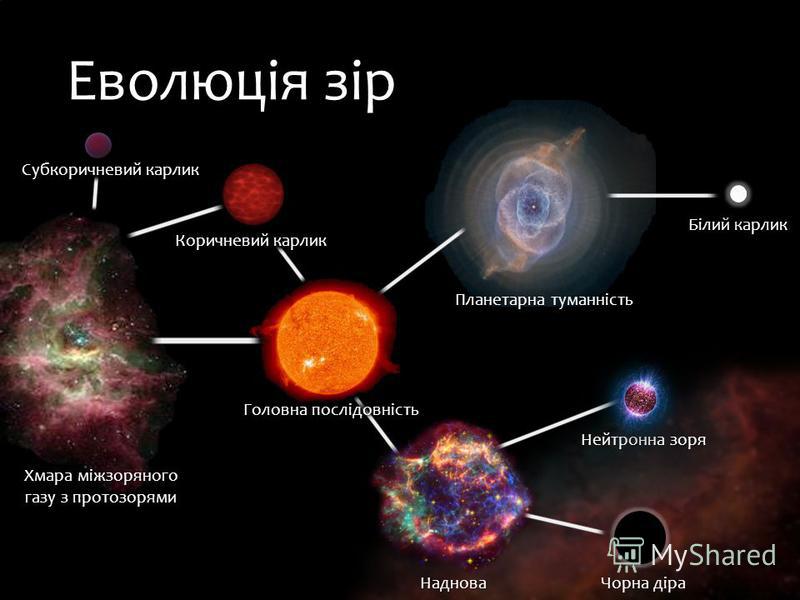 Еволюція зір

Субкоричневий карлик

Коричневий карлик

Білий карлик

Планетарна туманність

Головна послідовність

Нейтронна зоря

Хмара міжзоряного газу з протозорями

MyShared

Наднова

Чорна діра